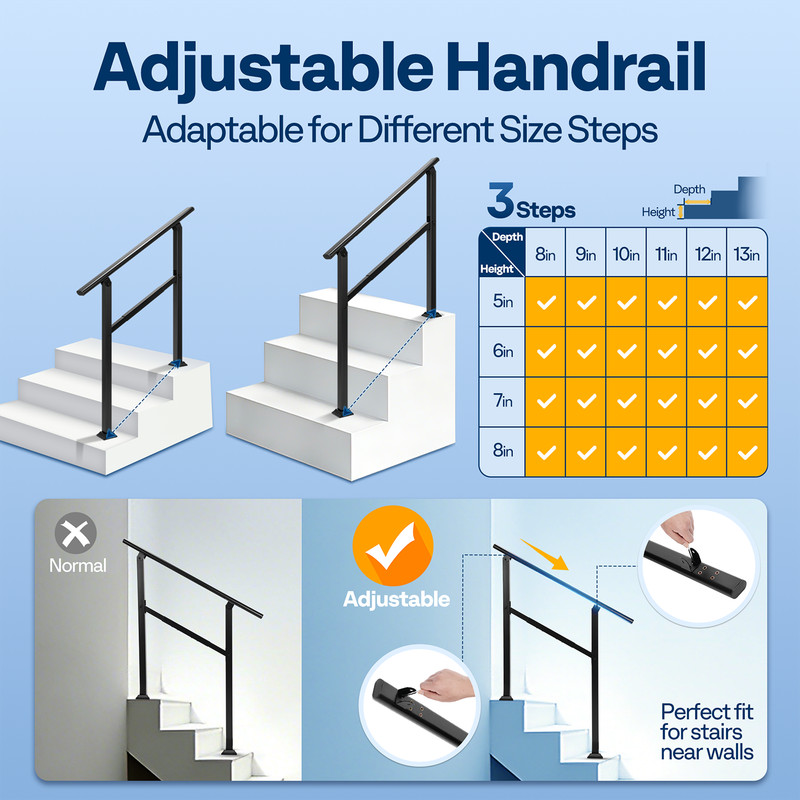 Adjustable Handrail

Adaptable for Different Size Steps

3 Steps

Depth
Height

| Depth / Height | 8in | 9in | 10in | 11in | 12in | 13in |
|---|---|---|---|---|---|---|
| 5in | ✓ | ✓ | ✓ | ✓ | ✓ | ✓ |
| 6in | ✓ | ✓ | ✓ | ✓ | ✓ | ✓ |
| 7in | ✓ | ✓ | ✓ | ✓ | ✓ | ✓ |
| 8in | ✓ | ✓ | ✓ | ✓ | ✓ | ✓ |

Normal

Adjustable

Perfect fit for stairs near walls